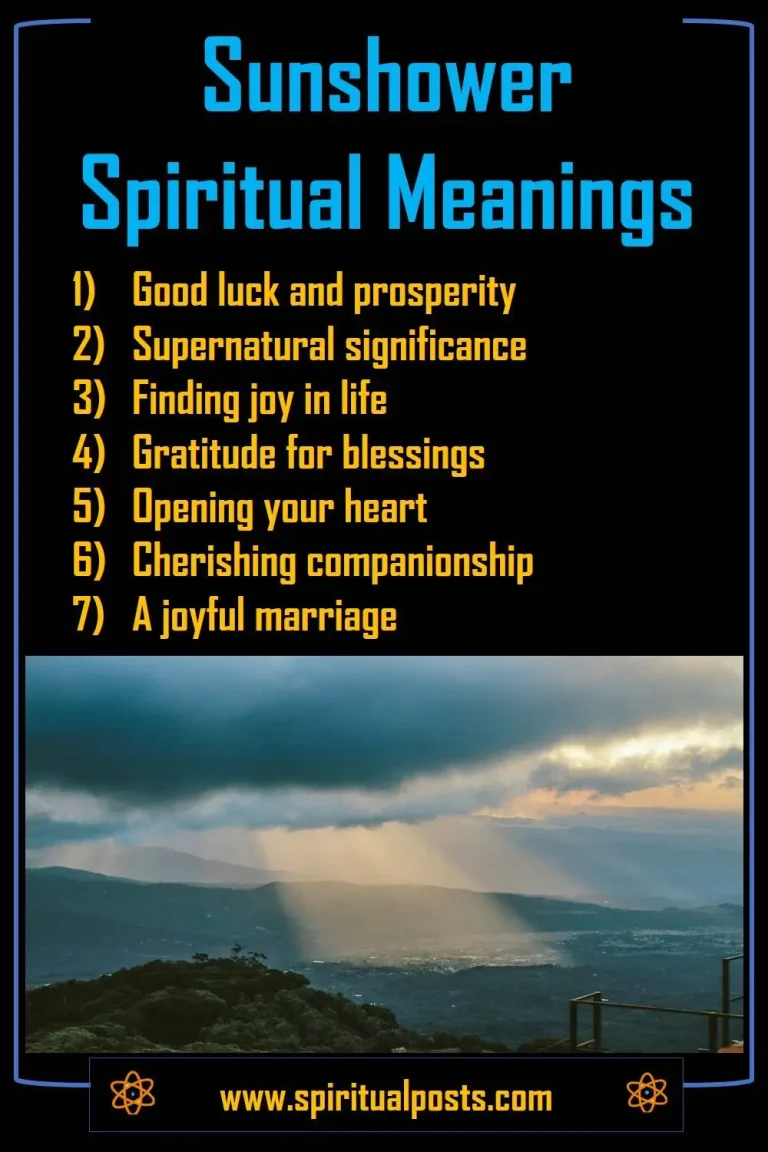 Sunshower Spiritual Meanings

1) Good luck and prosperity
2) Supernatural significance
3) Finding joy in life
4) Gratitude for blessings
5) Opening your heart
6) Cherishing companionship
7) A joyful marriage

www.spiritualposts.com